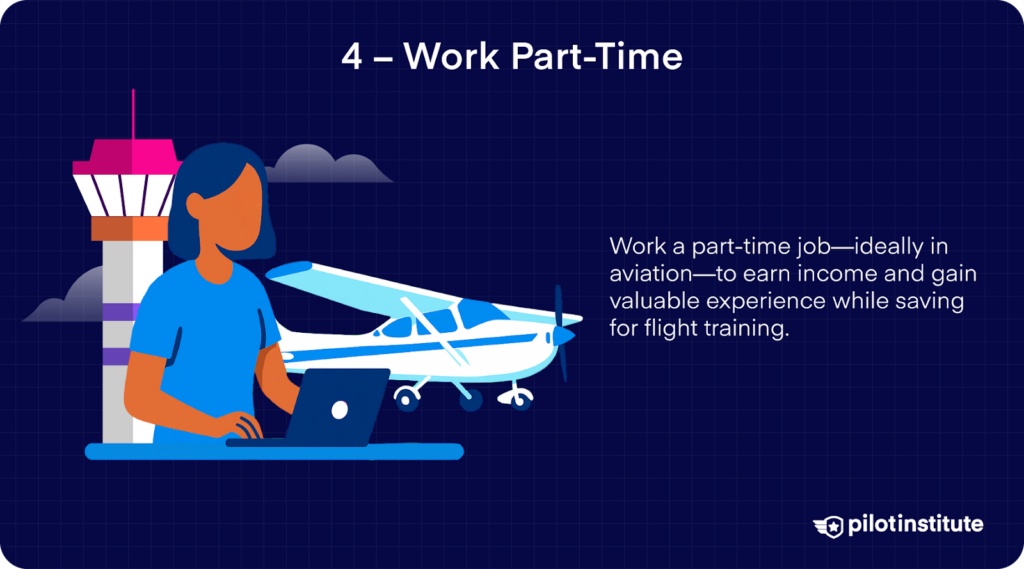 4 – Work Part-Time

Work a part-time job—ideally in aviation—to earn income and gain valuable experience while saving for flight training.

pilotinstitute